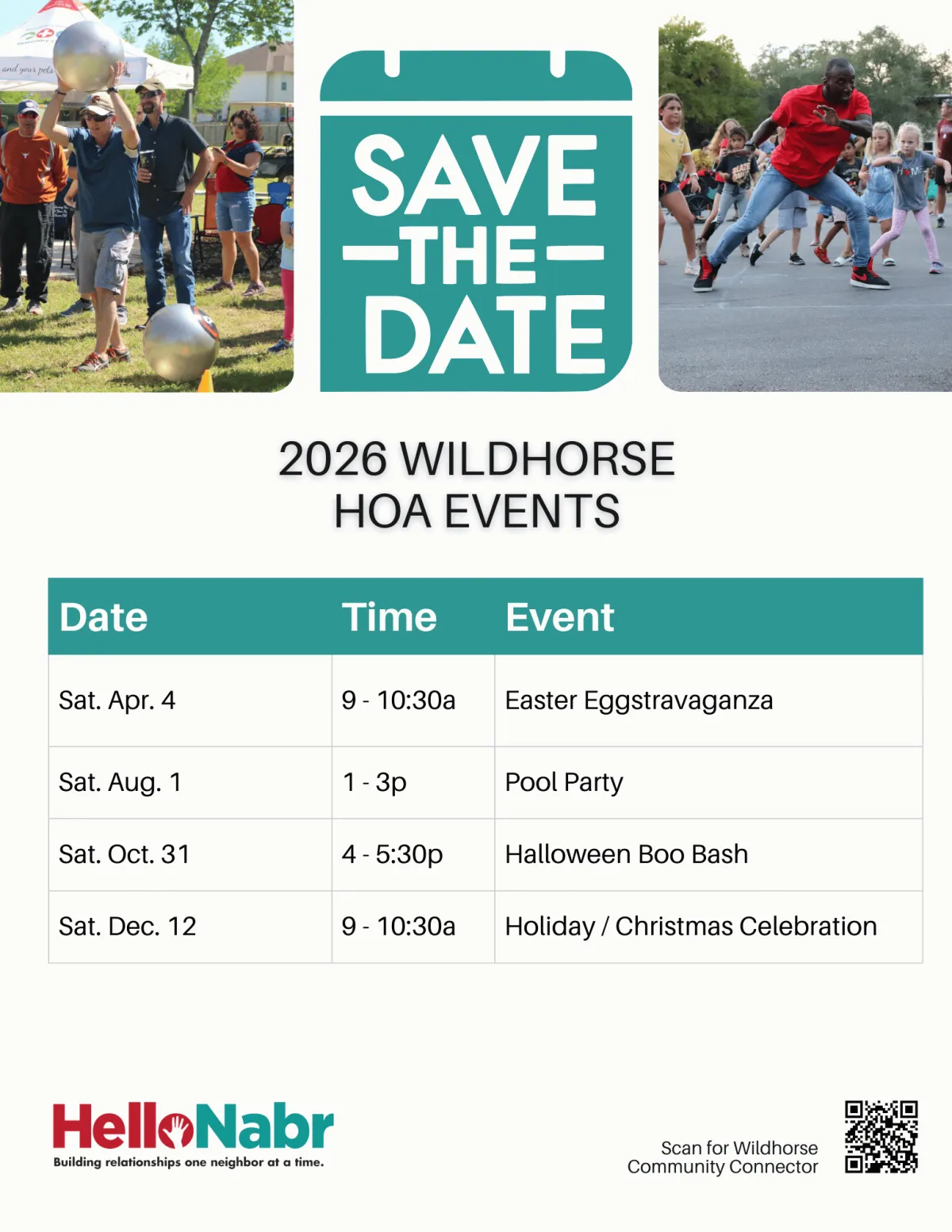 and your pets

SAVE
THE
DATE

2026 WILDHORSE
HOA EVENTS

| Date | Time | Event |
|---|---|---|
| Sat. Apr. 4 | 9 - 10:30a | Easter Eggstravaganza |
| Sat. Aug. 1 | 1 - 3p | Pool Party |
| Sat. Oct. 31 | 4 - 5:30p | Halloween Boo Bash |
| Sat. Dec. 12 | 9 - 10:30a | Holiday / Christmas Celebration |

HelloNabr
Building relationships one neighbor at a time.

Scan for Wildhorse
Community Connector